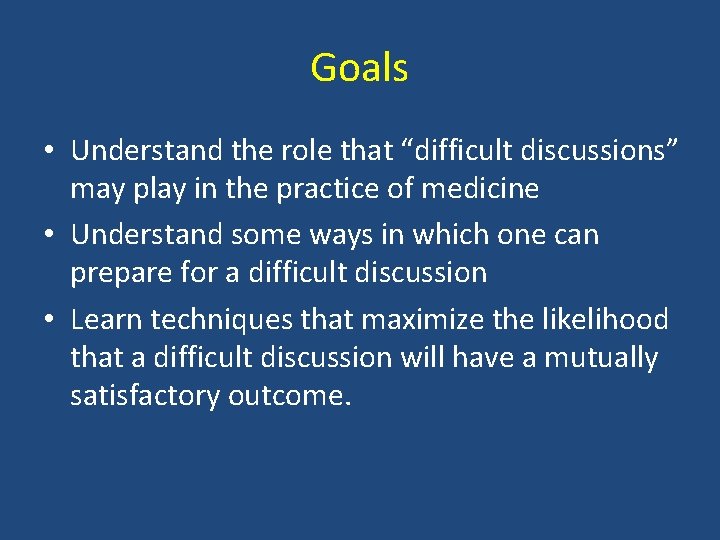 Goals

• Understand the role that “difficult discussions” may play in the practice of medicine
• Understand some ways in which one can prepare for a difficult discussion
• Learn techniques that maximize the likelihood that a difficult discussion will have a mutually satisfactory outcome.